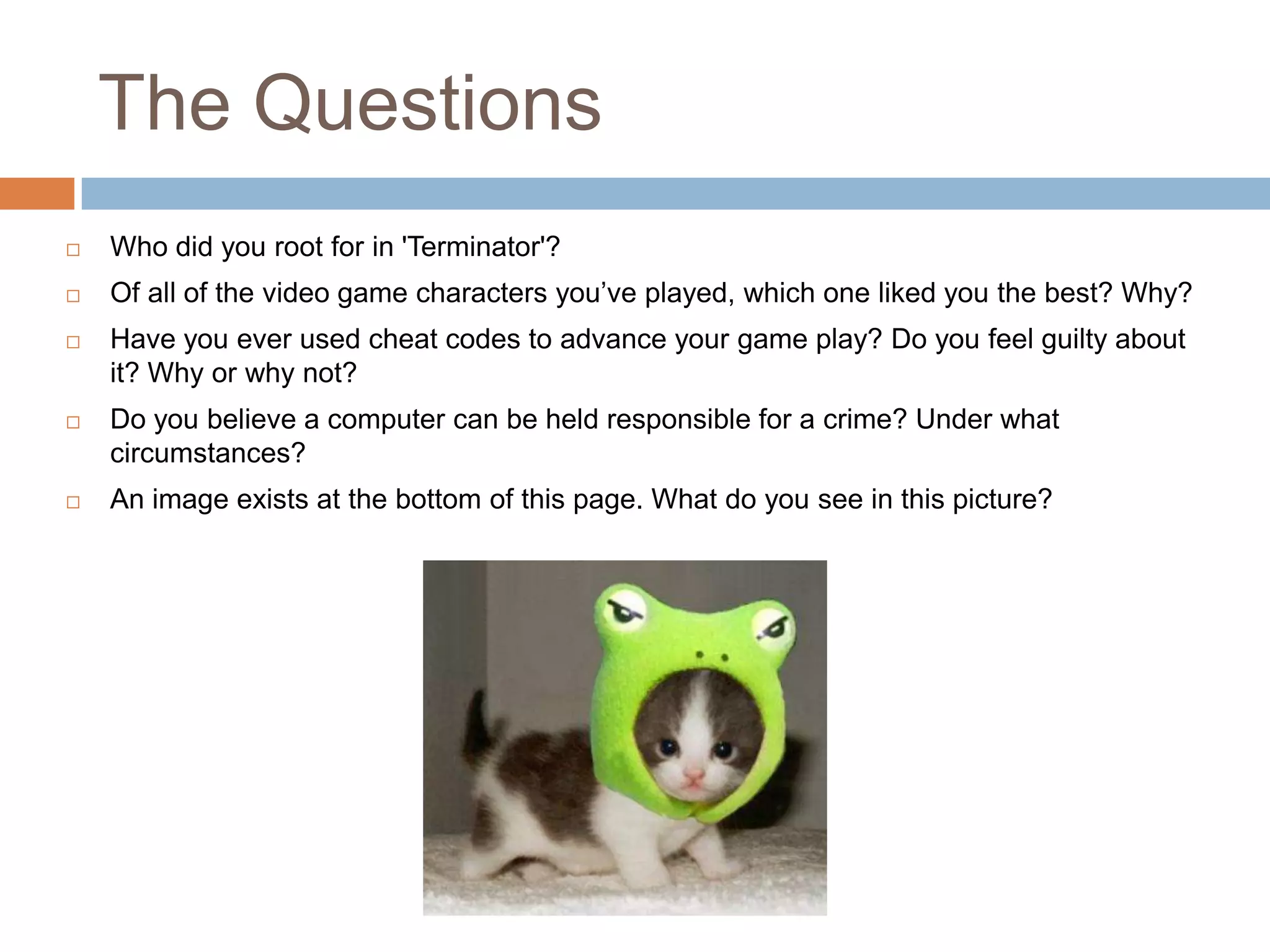 The Questions

□ Who did you root for in 'Terminator'?

□ Of all of the video game characters you've played, which one liked you the best? Why?

□ Have you ever used cheat codes to advance your game play? Do you feel guilty about it? Why or why not?

□ Do you believe a computer can be held responsible for a crime? Under what circumstances?

□ An image exists at the bottom of this page. What do you see in this picture?